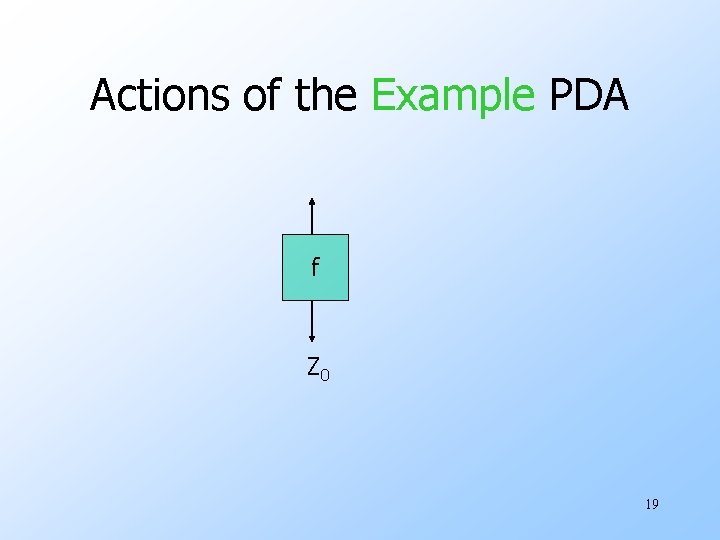 Actions of the Example PDA

f

$Z_0$

19